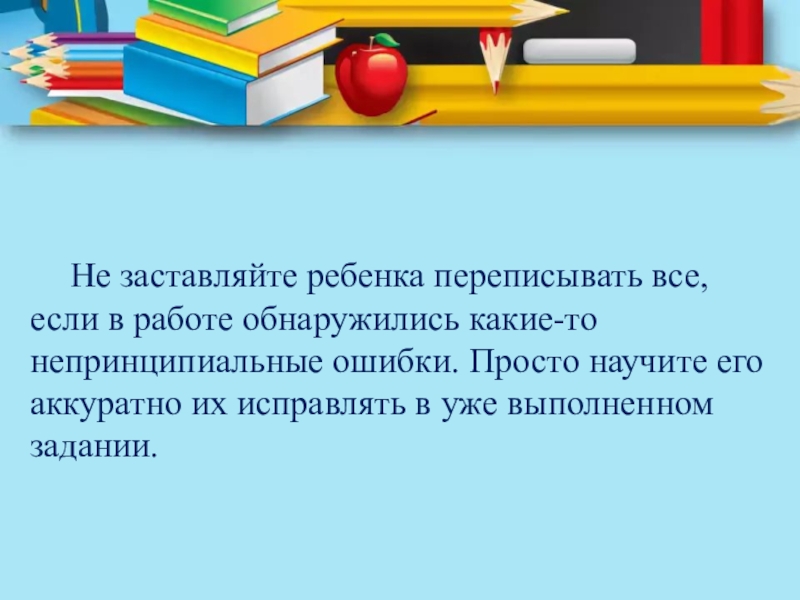 Не заставляйте ребенка переписывать все, если в работе обнаружились какие-то непринципиальные ошибки. Просто научите его аккуратно их исправлять в уже выполненном задании.